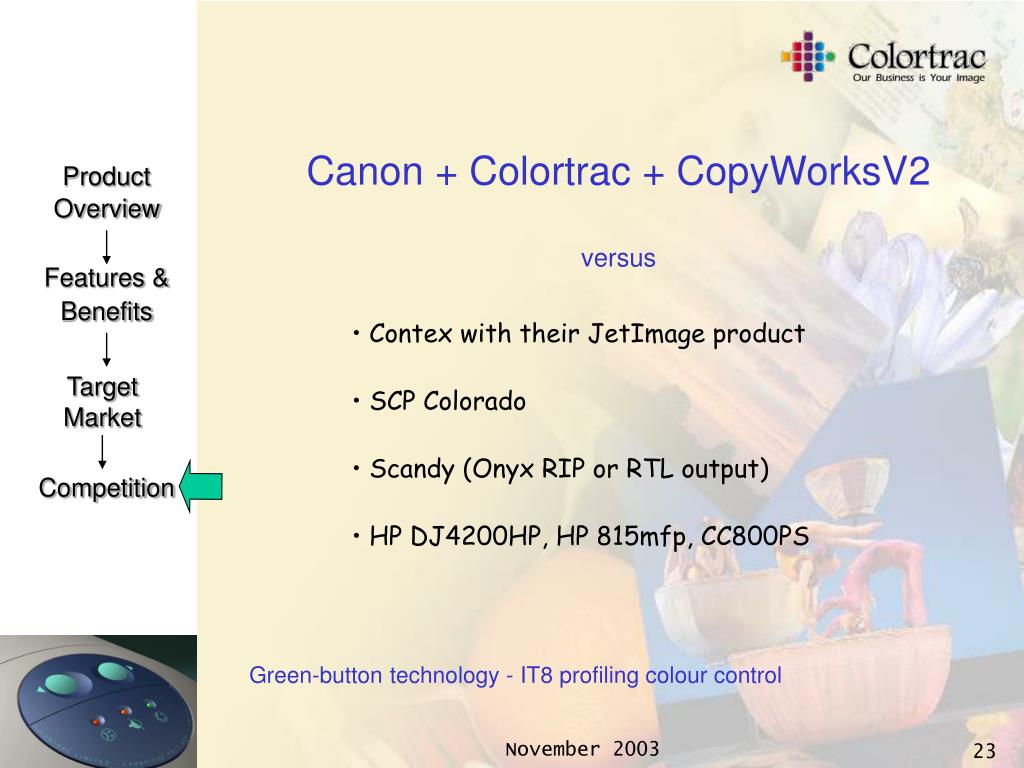 Colortrac
Our Business is Your Image

Product Overview

Features & Benefits

Target Market

Competition

Canon + Colortrac + CopyWorksV2

versus

• Contex with their JetImage product

• SCP Colorado

• Scandy (Onyx RIP or RTL output)

• HP DJ4200HP, HP 815mfp, CC800PS

Green-button technology - IT8 profiling colour control

November 2003

23